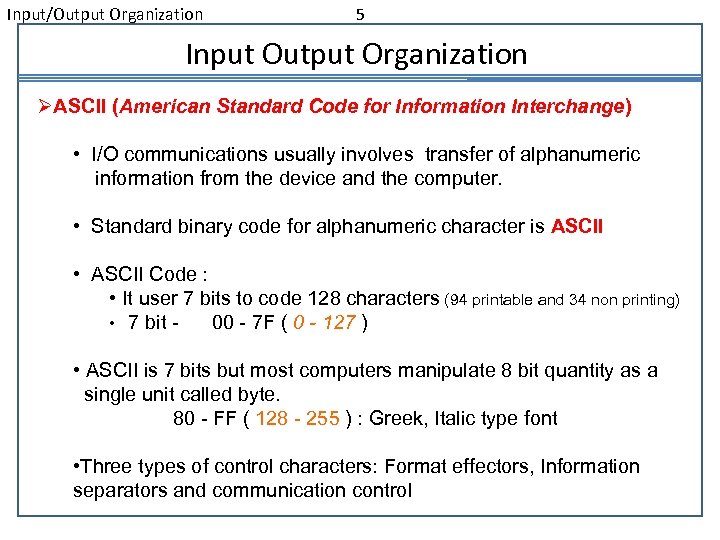 Input/Output Organization 5

Input Output Organization

➢ASCII (American Standard Code for Information Interchange)

• I/O communications usually involves transfer of alphanumeric information from the device and the computer.

• Standard binary code for alphanumeric character is ASCII

• ASCII Code :
• It user 7 bits to code 128 characters (94 printable and 34 non printing)
• 7 bit - 00 - 7F ( 0 - 127 )

• ASCII is 7 bits but most computers manipulate 8 bit quantity as a single unit called byte.
80 - FF ( 128 - 255 ) : Greek, Italic type font

•Three types of control characters: Format effectors, Information separators and communication control